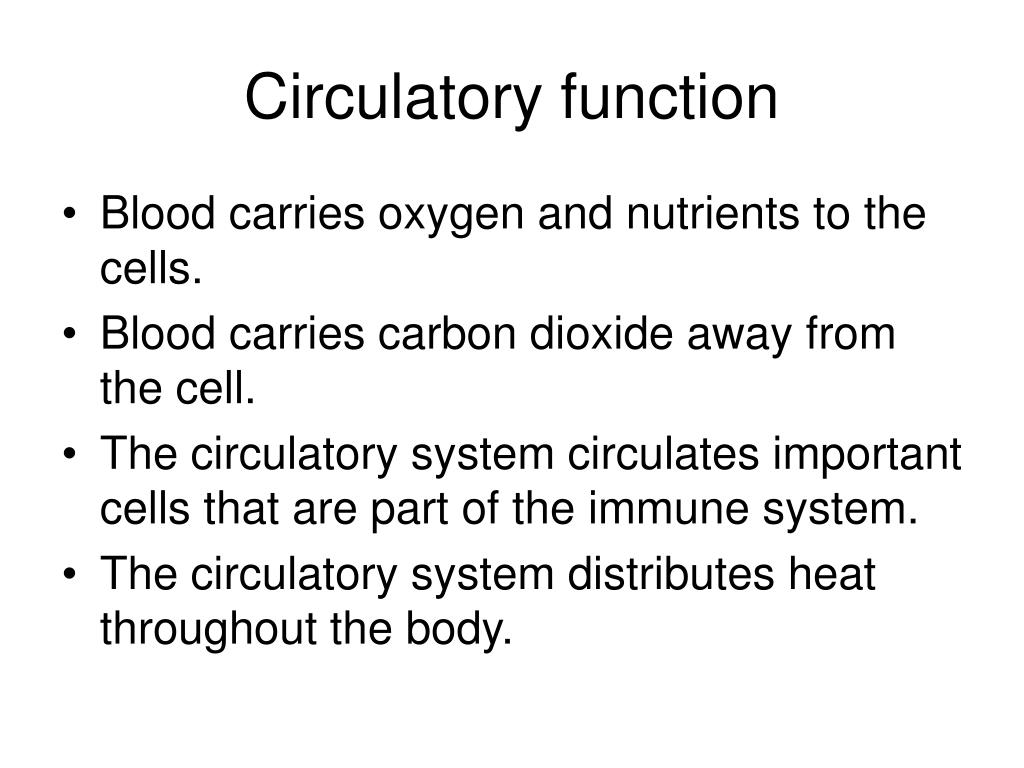 Circulatory function

• Blood carries oxygen and nutrients to the cells.
• Blood carries carbon dioxide away from the cell.
• The circulatory system circulates important cells that are part of the immune system.
• The circulatory system distributes heat throughout the body.